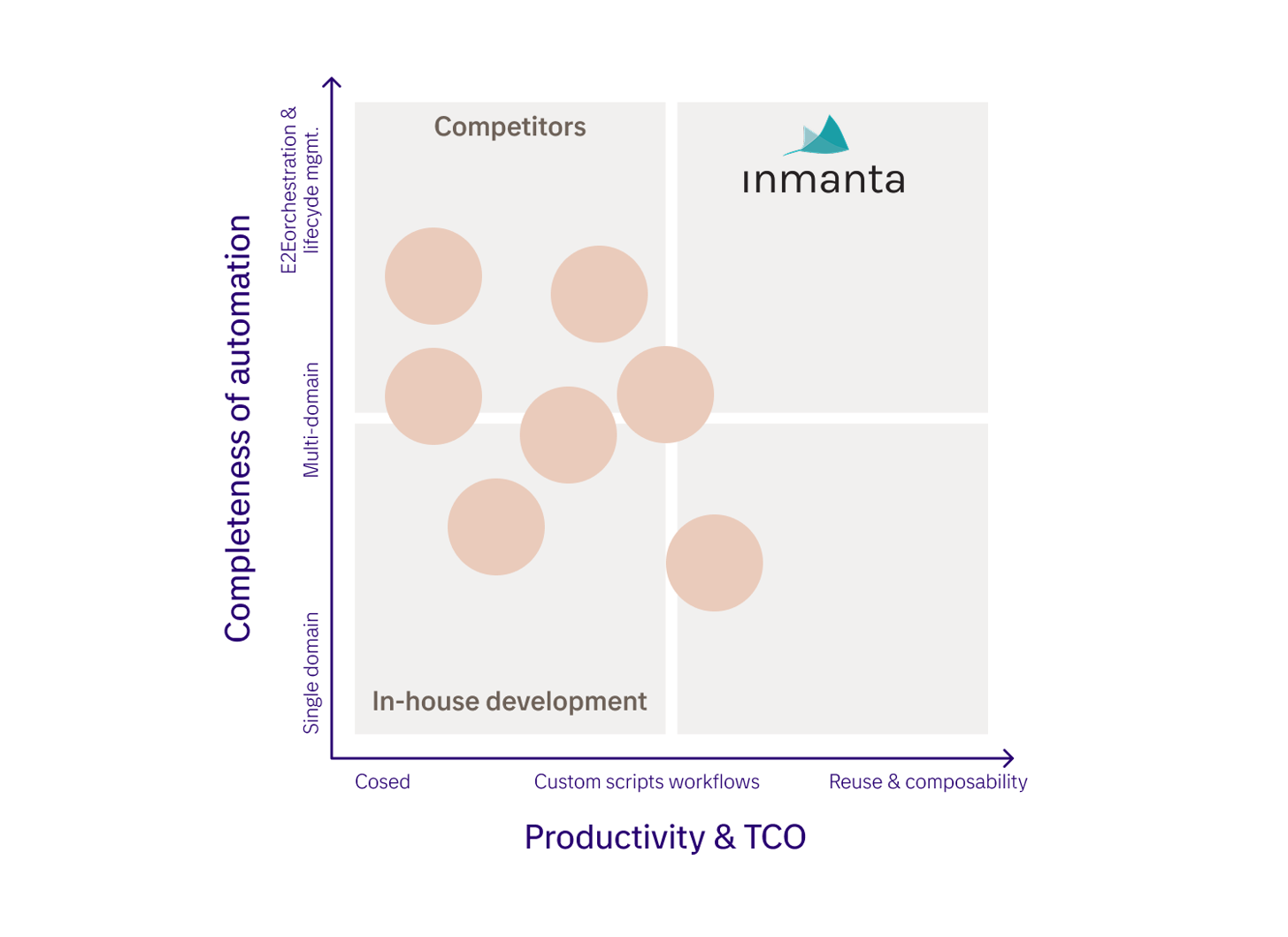 Completeness of automation

E2Eorchestration & lifecyde mgmt.

Multi-domain

Single domain

Competitors

inmanta

In-house development

Cosed

Custom scripts workflows

Reuse & composability

Productivity & TCO